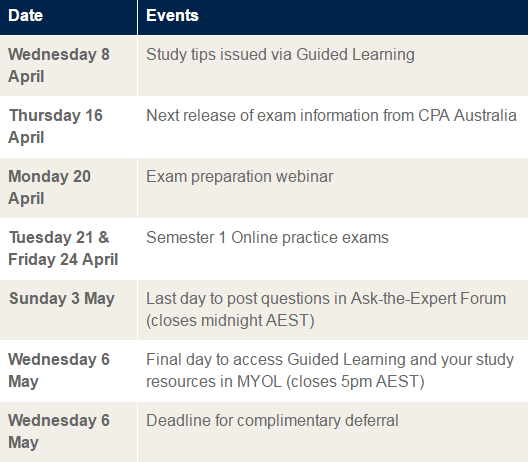 | Date | Events |
|---|---|
| Wednesday 8 April | Study tips issued via Guided Learning |
| Thursday 16 April | Next release of exam information from CPA Australia |
| Monday 20 April | Exam preparation webinar |
| Tuesday 21 & Friday 24 April | Semester 1 Online practice exams |
| Sunday 3 May | Last day to post questions in Ask-the-Expert Forum (closes midnight AEST) |
| Wednesday 6 May | Final day to access Guided Learning and your study resources in MYOL (closes 5pm AEST) |
| Wednesday 6 May | Deadline for complimentary deferral |